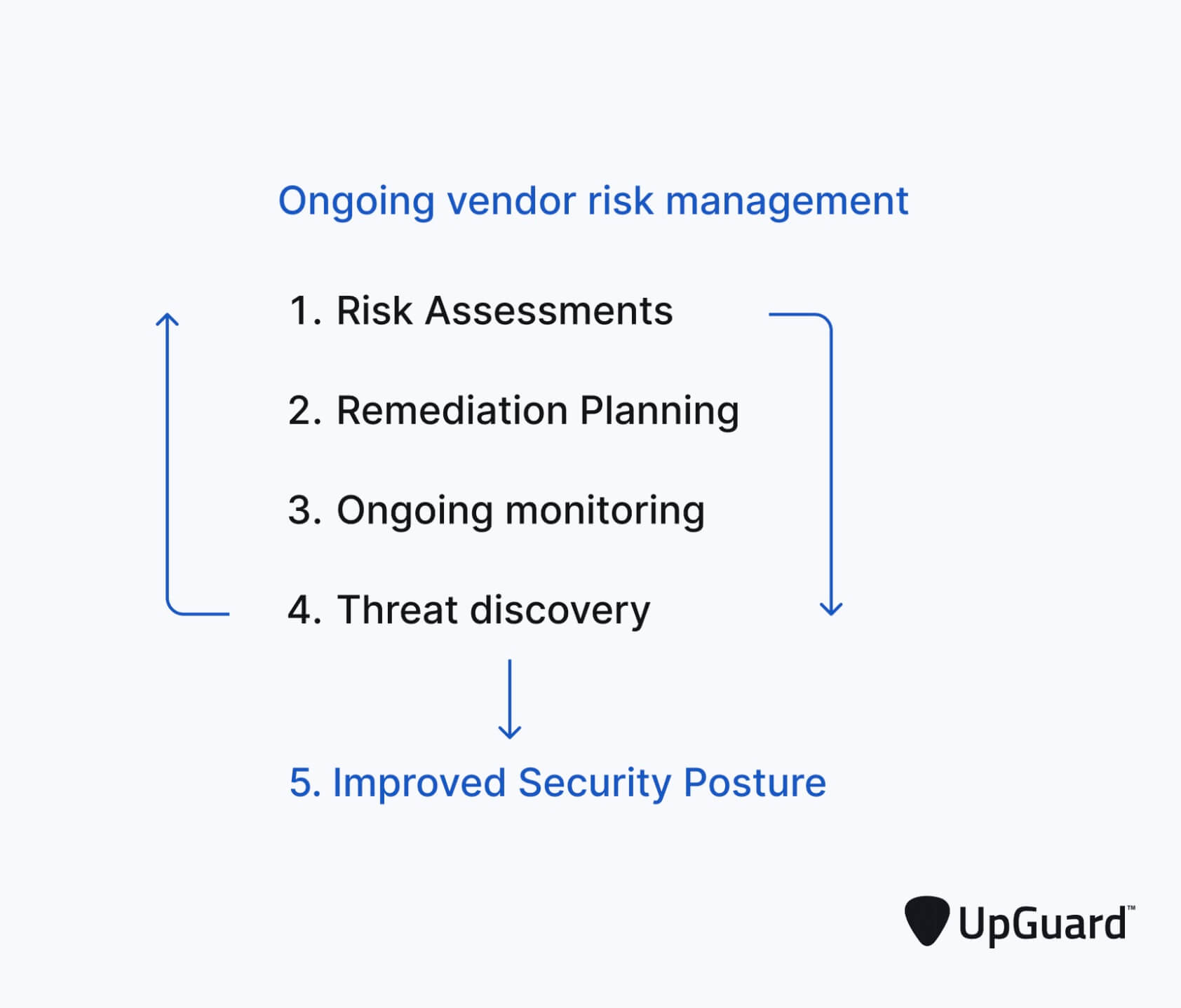 Ongoing vendor risk management

1. Risk Assessments

2. Remediation Planning

3. Ongoing monitoring

4. Threat discovery

5. Improved Security Posture

UpGuard™